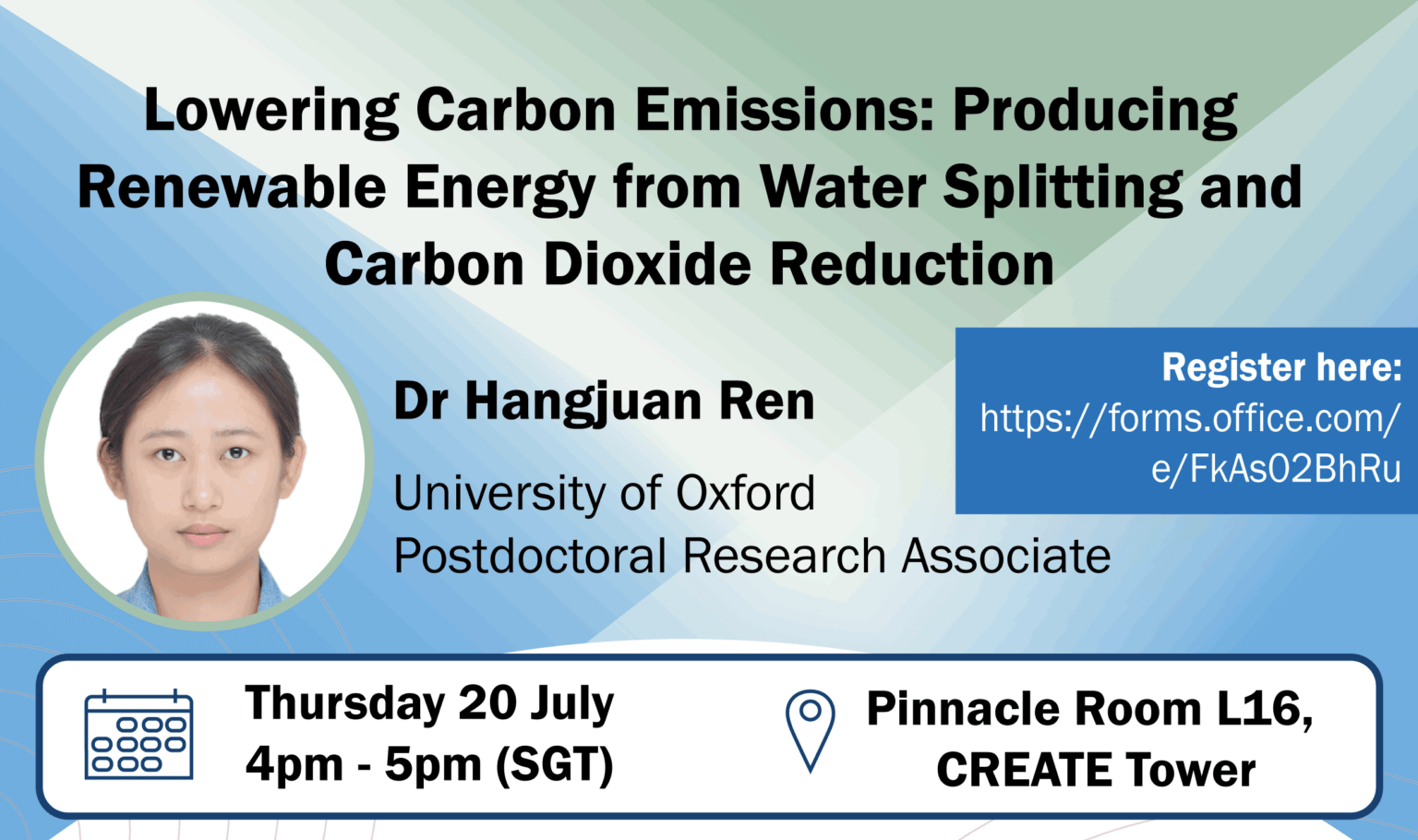 Lowering Carbon Emissions: Producing Renewable Energy from Water Splitting and Carbon Dioxide Reduction

Dr Hangjuan Ren

University of Oxford
Postdoctoral Research Associate

Register here:
https://forms.office.com/e/FkAs02BhRu

Thursday 20 July
4pm - 5pm (SGT)

Pinnacle Room L16,
CREATE Tower